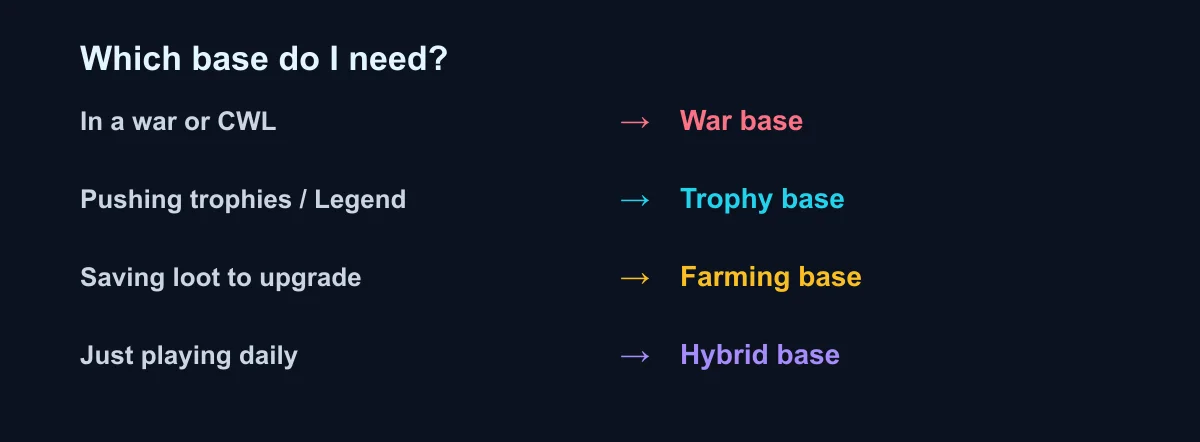 Which base do I need?

In a war or CWL → War base

Pushing trophies / Legend → Trophy base

Saving loot to upgrade → Farming base

Just playing daily → Hybrid base